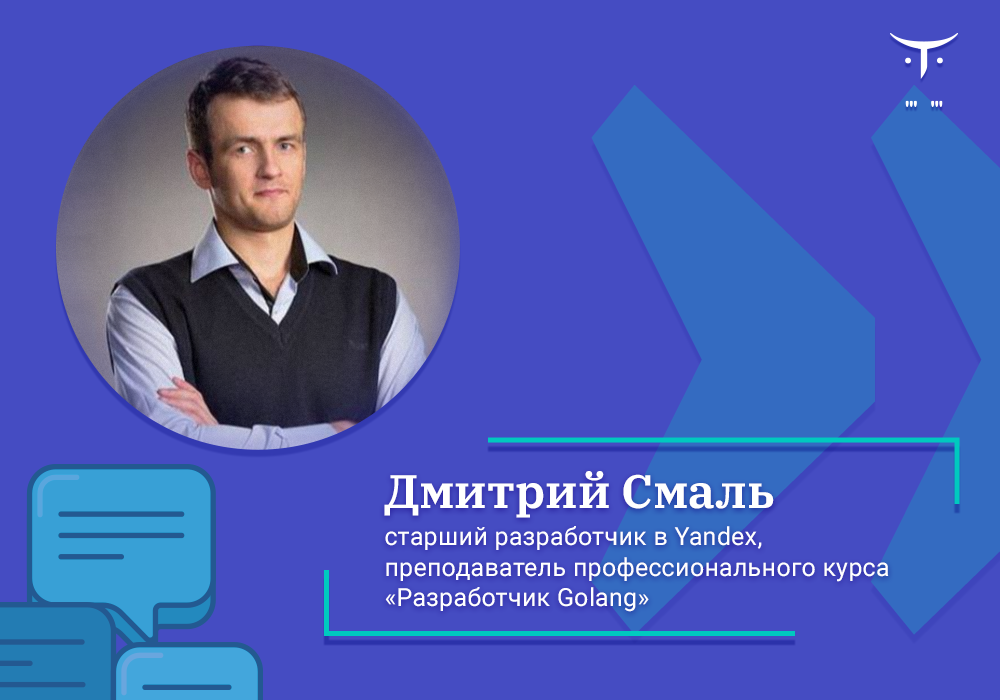 Дмитрий Смаль

старший разработчик в Yandex, преподаватель профессионального курса «Разработчик Golang»